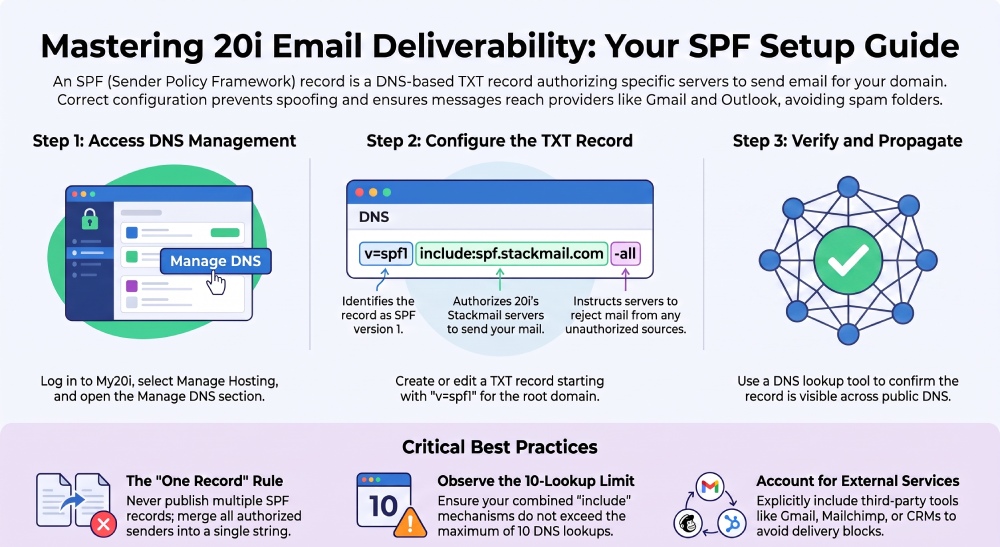 Mastering 20i Email Deliverability: Your SPF Setup Guide

An SPF (Sender Policy Framework) record is a DNS-based TXT record authorizing specific servers to send email for your domain. Correct configuration prevents spoofing and ensures messages reach providers like Gmail and Outlook, avoiding spam folders.

Step 1: Access DNS Management

Manage DNS

Log in to My20i, select Manage Hosting, and open the Manage DNS section.

Step 2: Configure the TXT Record

DNS

v=spf1 include:spf.stackmail.com -all

Identifies the record as SPF version 1.

Authorizes 20i's Stackmail servers to send your mail.

Instructs servers to reject mail from any unauthorized sources.

Create or edit a TXT record starting with "v=spf1" for the root domain.

Step 3: Verify and Propagate

Use a DNS lookup tool to confirm the record is visible across public DNS.

Critical Best Practices

The "One Record" Rule
Never publish multiple SPF records; merge all authorized senders into a single string.

10

Observe the 10-Lookup Limit
Ensure your combined "include" mechanisms do not exceed the maximum of 10 DNS lookups.

Account for External Services
Explicitly include third-party tools like Gmail, Mailchimp, or CRMs to avoid delivery blocks.